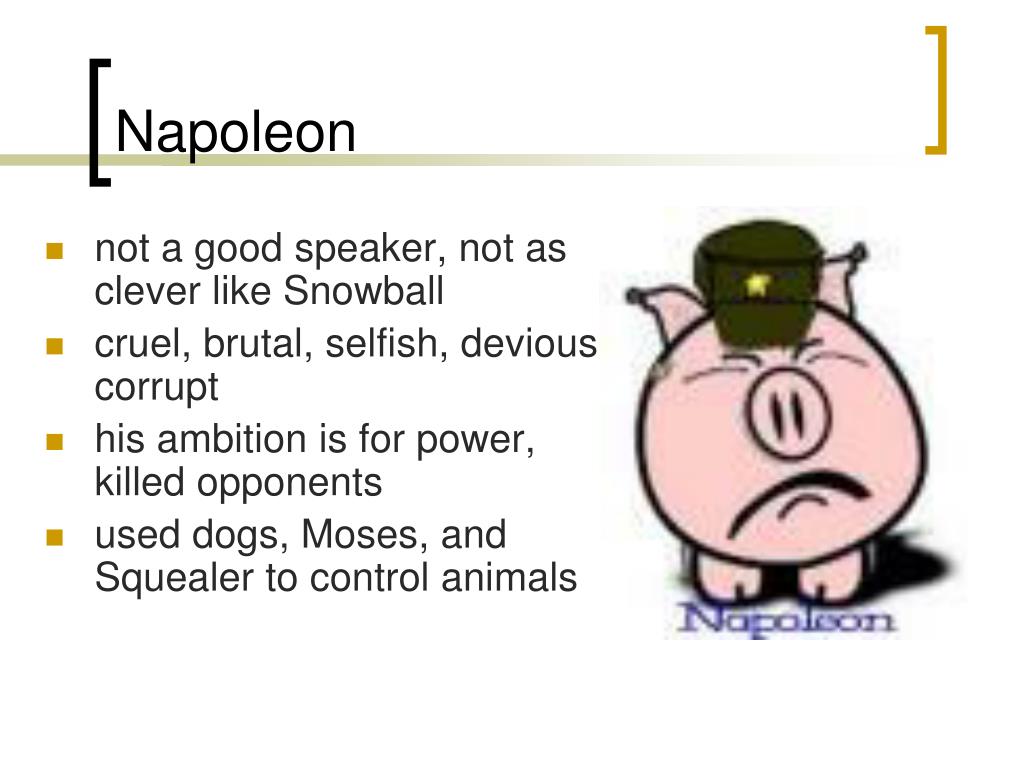 Napoleon

- not a good speaker, not as clever like Snowball
- cruel, brutal, selfish, devious corrupt
- his ambition is for power, killed opponents
- used dogs, Moses, and Squealer to control animals

Napoleon